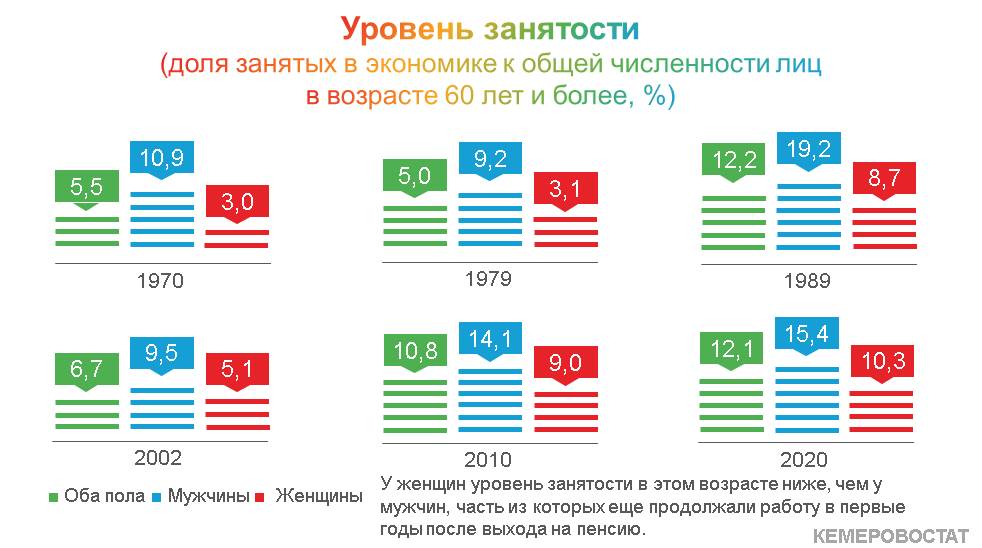 Уровень занятости
(доля занятых в экономике к общей численности лиц в возрасте 60 лет и более, %)

5,5
10,9
3,0
1970

5,0
9,2
3,1
1979

12,2
19,2
8,7
1989

6,7
9,5
5,1
2002

10,8
14,1
9,0
2010

12,1
15,4
10,3
2020

Оба пола
Мужчины
Женщины

У женщин уровень занятости в этом возрасте ниже, чем у мужчин, часть из которых еще продолжали работу в первые годы после выхода на пенсию.

КЕМЕРОВОСТАТ